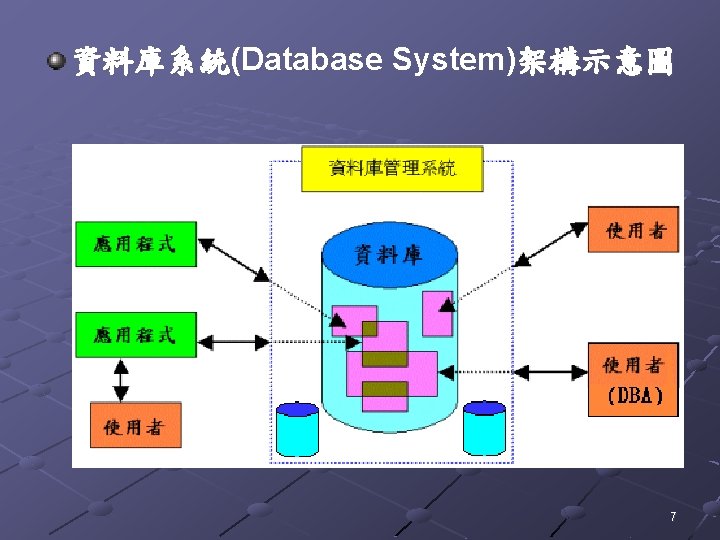 資料庫系統(Database System)架構示意圖

資料庫管理系統

應用程式

應用程式

使用者

資料庫

使用者

使用者
(DBA)

7